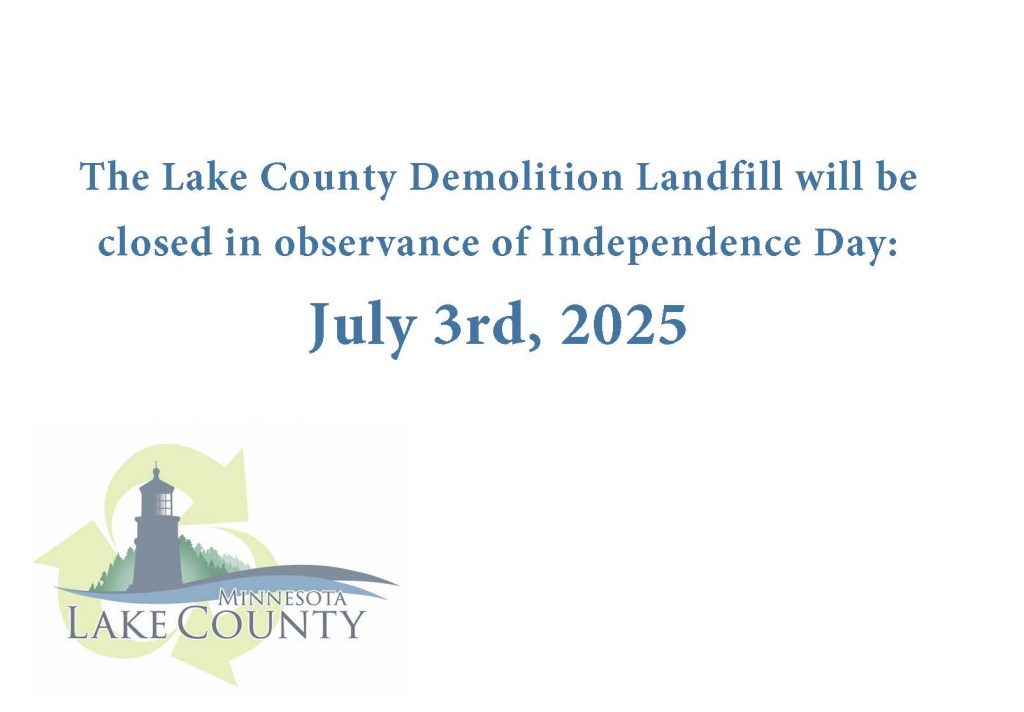 The Lake County Demolition Landfill will be closed in observance of Independence Day:

July 3rd, 2025

MINNESOTA
LAKE COUNTY